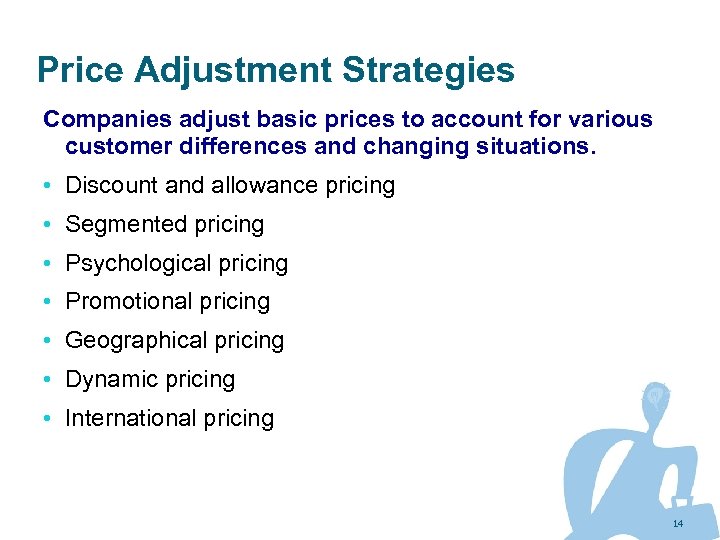 Price Adjustment Strategies

Companies adjust basic prices to account for various customer differences and changing situations.

• Discount and allowance pricing
• Segmented pricing
• Psychological pricing
• Promotional pricing
• Geographical pricing
• Dynamic pricing
• International pricing

14